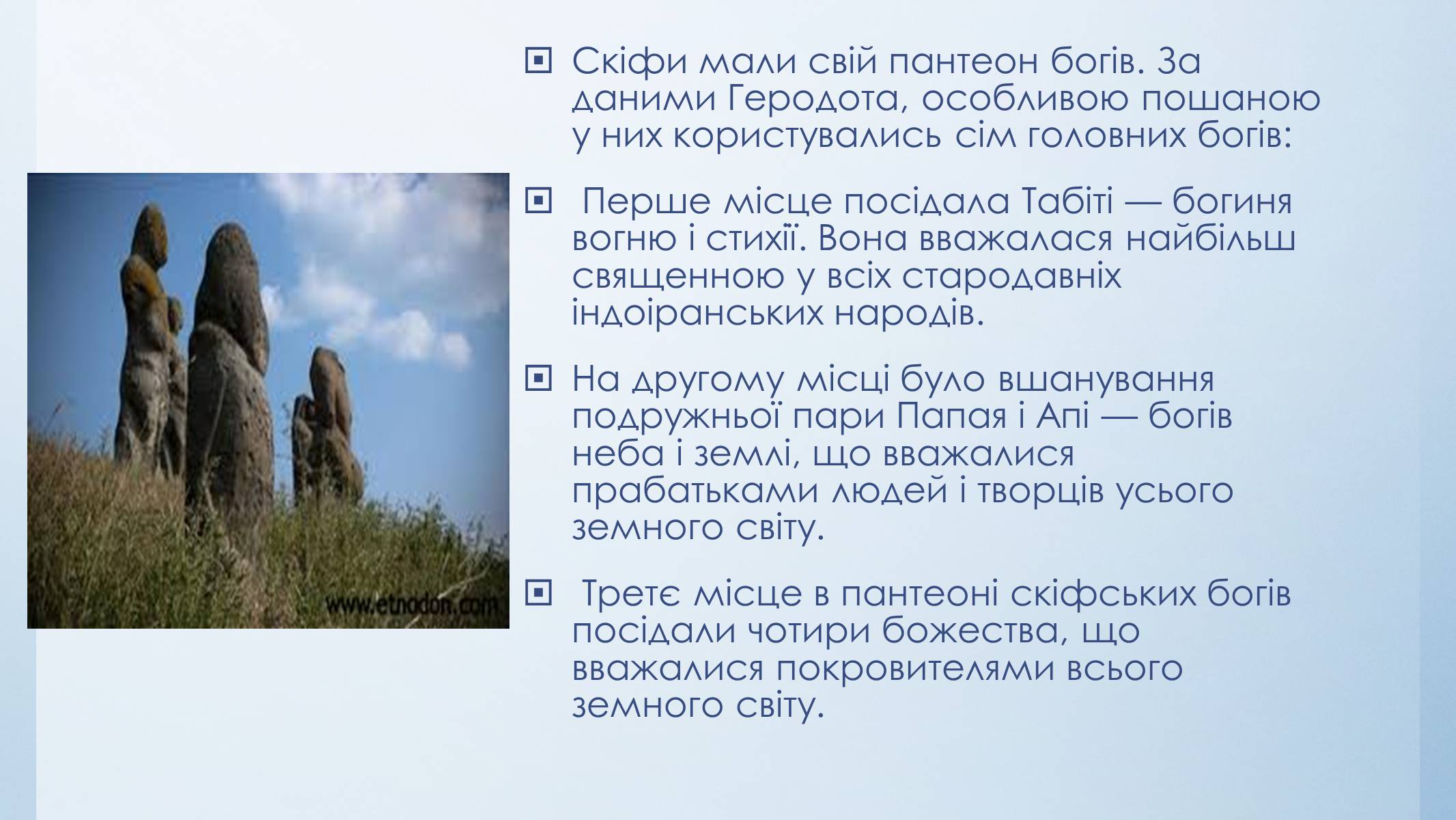 www.etnodon.com

Скіфи мали свій пантеон богів. За даними Геродота, особливою пошаною у них користувались сім головних богів:

Перше місце посідала Табіті — богиня вогню і стихії. Вона вважалася найбільш священною у всіх стародавніх індоіранських народів.

На другому місці було вшанування подружньої пари Папая і Апі — богів неба і землі, що вважалися прабатьками людей і творців усього земного світу.

Третє місце в пантеоні скіфських богів посідали чотири божества, що вважалися покровителями всього земного світу.